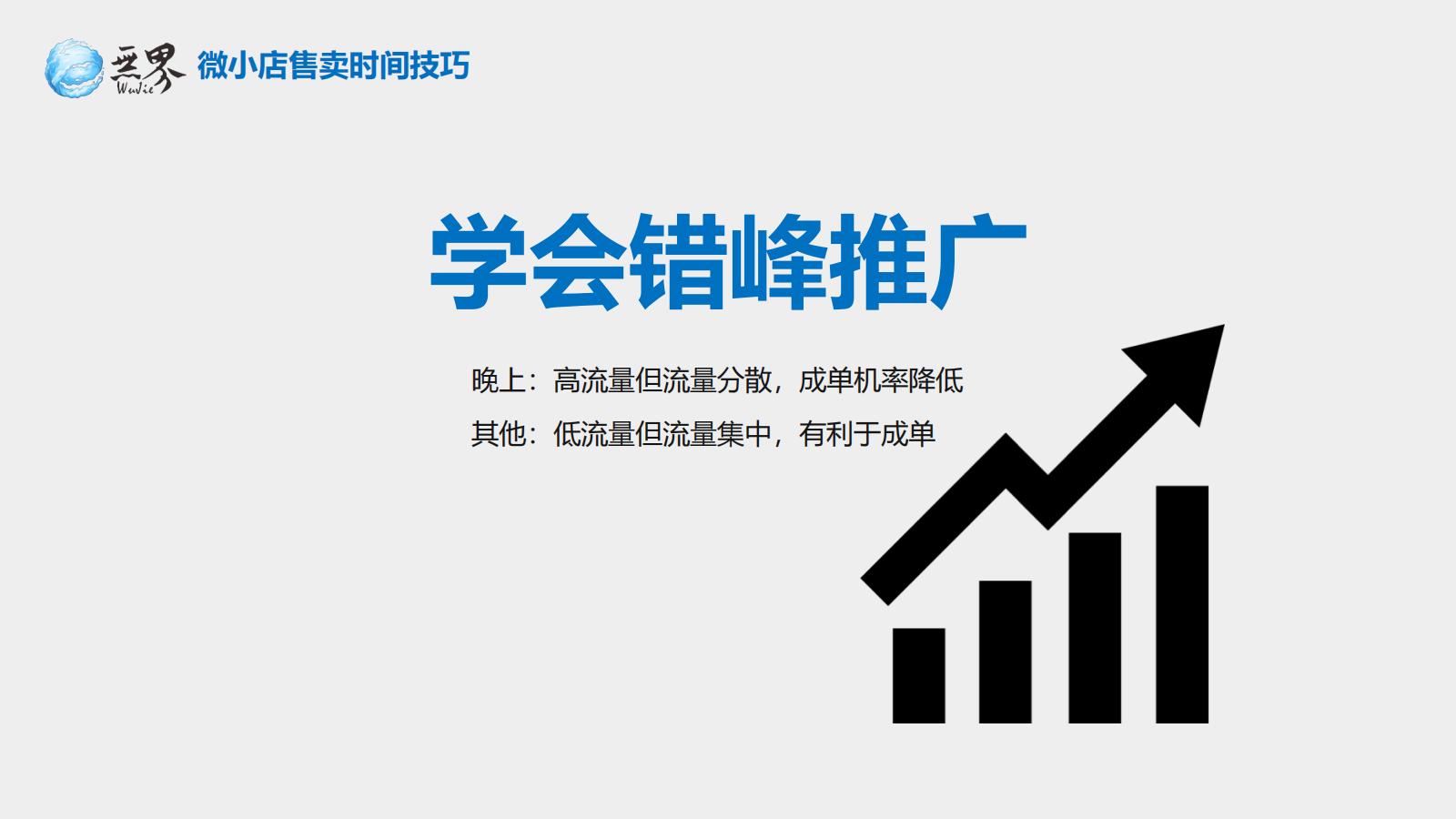 无界 WuJie 微小店售卖时间技巧

学会错峰推广

晚上：高流量但流量分散，成单机率降低

其他：低流量但流量集中，有利于成单